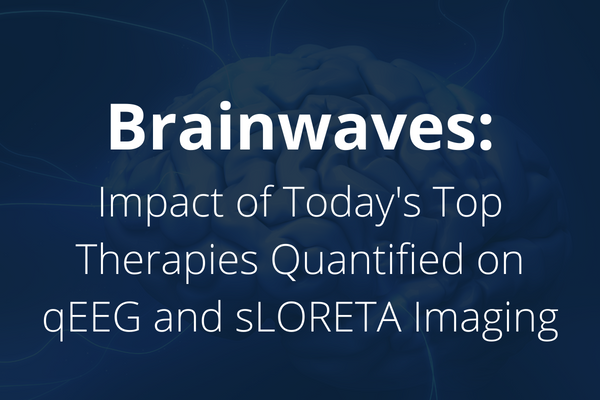 Brainwaves:

Impact of Today's Top Therapies Quantified on qEEG and sLORETA Imaging